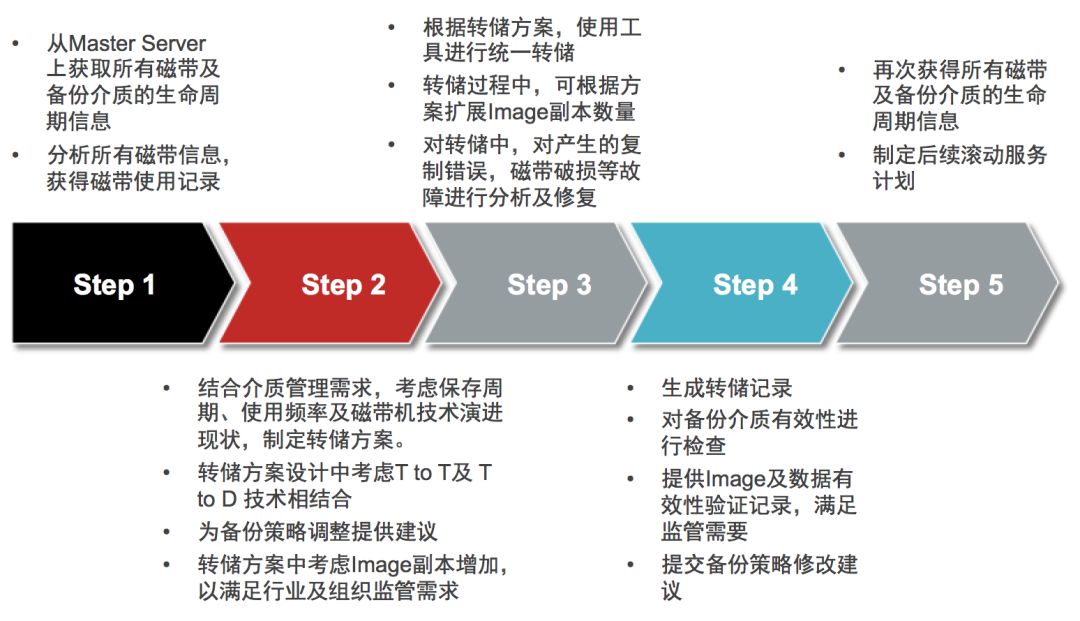 • 从Master Server上获取所有磁带及备份介质的生命周期信息
• 分析所有磁带信息，获得磁带使用记录

• 根据转储方案，使用工具进行统一转储
• 转储过程中，可根据方案扩展Image副本数量
• 对转储中，对产生的复制错误，磁带破损等故障进行分析及修复

• 再次获得所有磁带及备份介质的生命周期信息
• 制定后续滚动服务计划

Step 1

Step 2

Step 3

Step 4

Step 5

• 结合介质管理需求，考虑保存周期、使用频率及磁带机技术演进现状，制定转储方案。
• 转储方案设计中考虑T to T及 T to D 技术相结合
• 为备份策略调整提供建议
• 转储方案中考虑Image副本增加，以满足行业及组织监管需求

• 生成转储记录
• 对备份介质有效性进行检查
• 提供Image及数据有效性验证记录，满足监管需要
• 提交备份策略修改建议